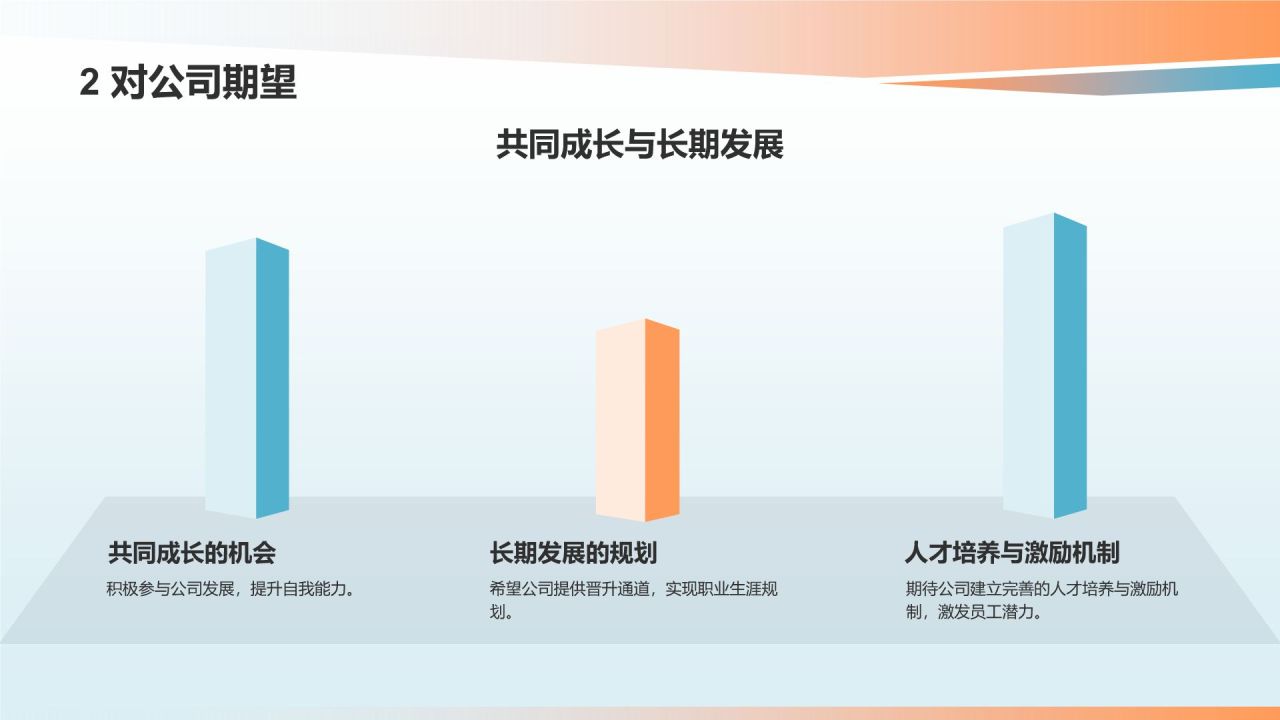 2 对公司期望

共同成长与长期发展

共同成长的机会

积极参与公司发展，提升自我能力。

长期发展的规划

希望公司提供晋升通道，实现职业生涯规划。

人才培养与激励机制

期待公司建立完善的人才培养与激励机制，激发员工潜力。